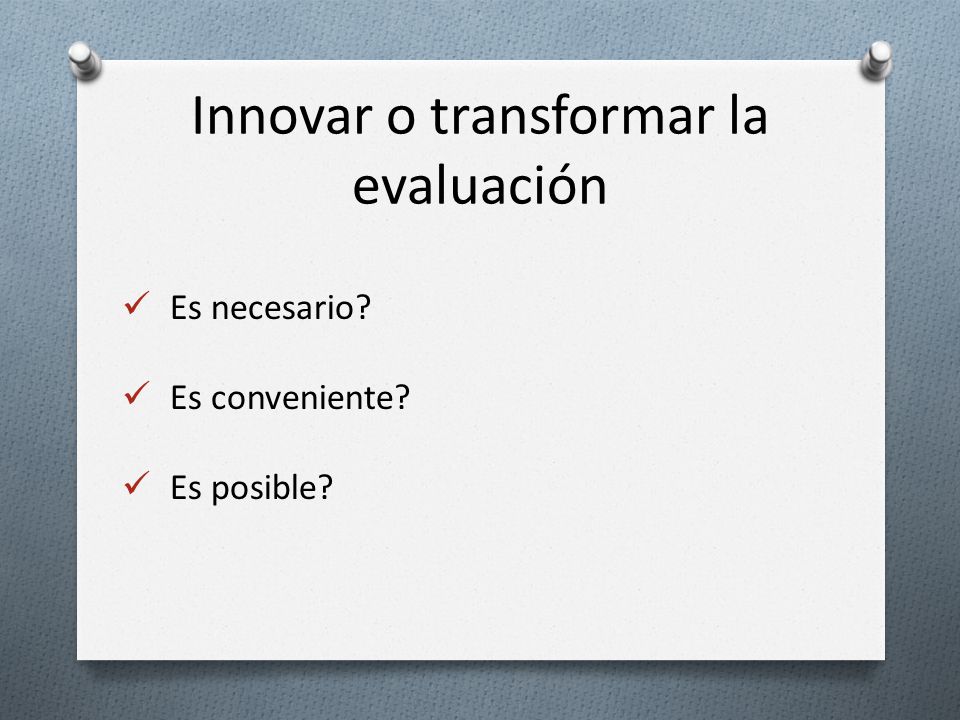 Innovar o transformar la evaluación

✓ Es necesario?

✓ Es conveniente?

✓ Es posible?